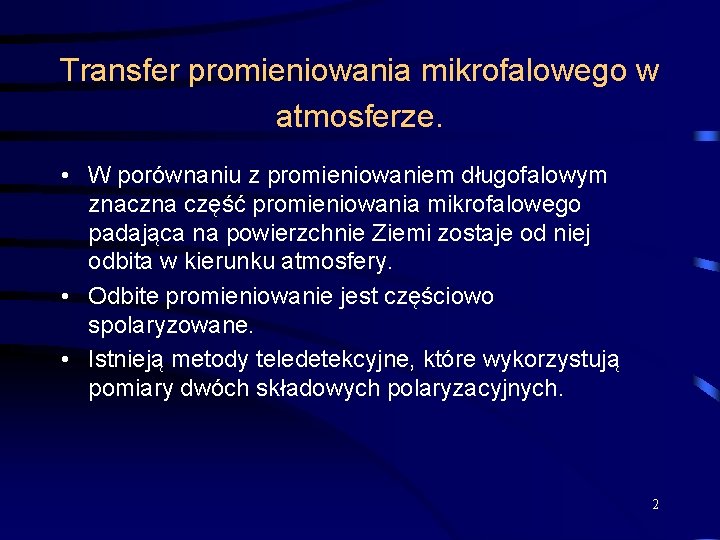 Transfer promieniowania mikrofalowego w atmosferze.

• W porównaniu z promieniowaniem długofalowym znaczna część promieniowania mikrofalowego padająca na powierzchnie Ziemi zostaje od niej odbita w kierunku atmosfery.
• Odbite promieniowanie jest częściowo spolaryzowane.
• Istnieją metody teledetekcyjne, które wykorzystują pomiary dwóch składowych polaryzacyjnych.

2